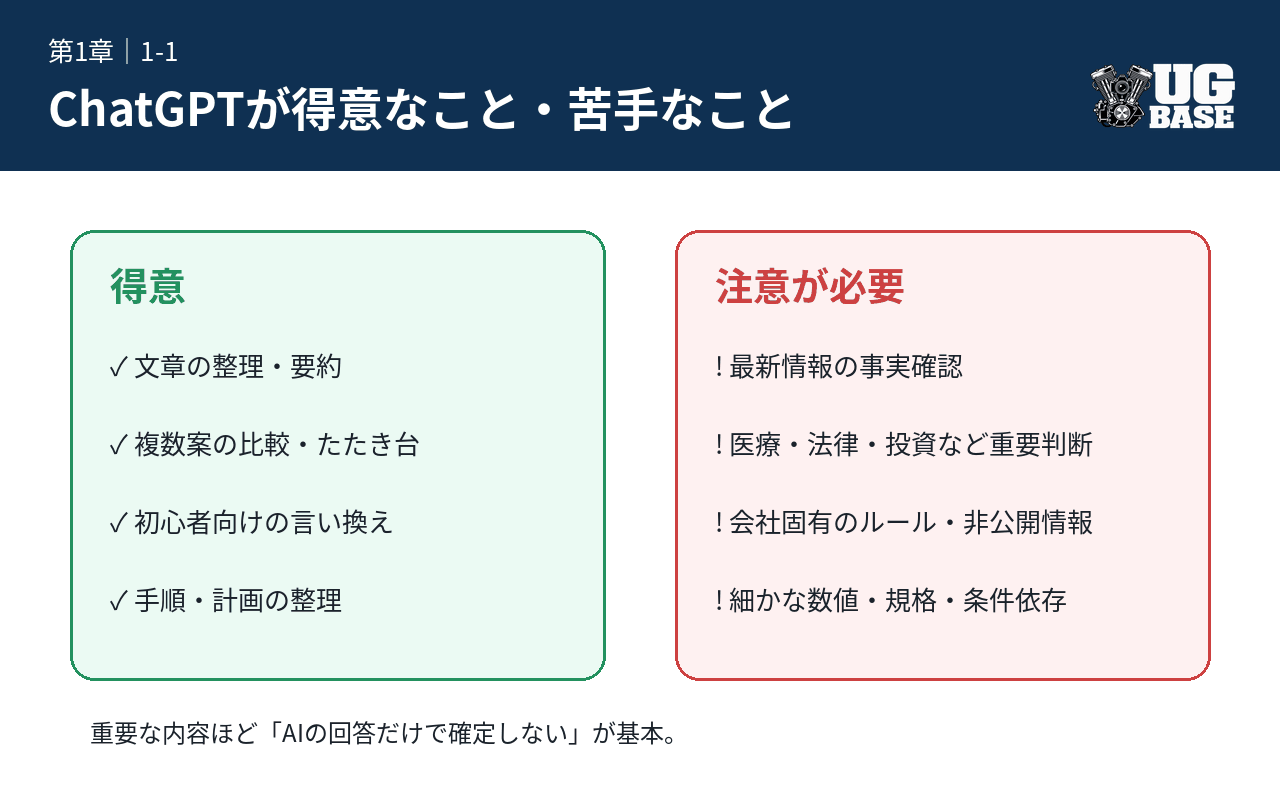 第1章｜1-1

ChatGPTが得意なこと・苦手なこと

UG BASE

得意

✓ 文章の整理・要約

✓ 複数案の比較・たたき台

✓ 初心者向けの言い換え

✓ 手順・計画の整理

注意が必要

! 最新情報の事実確認

! 医療・法律・投資など重要判断

! 会社固有のルール・非公開情報

! 細かな数値・規格・条件依存

重要な内容ほど「AIの回答だけで確定しない」が基本。